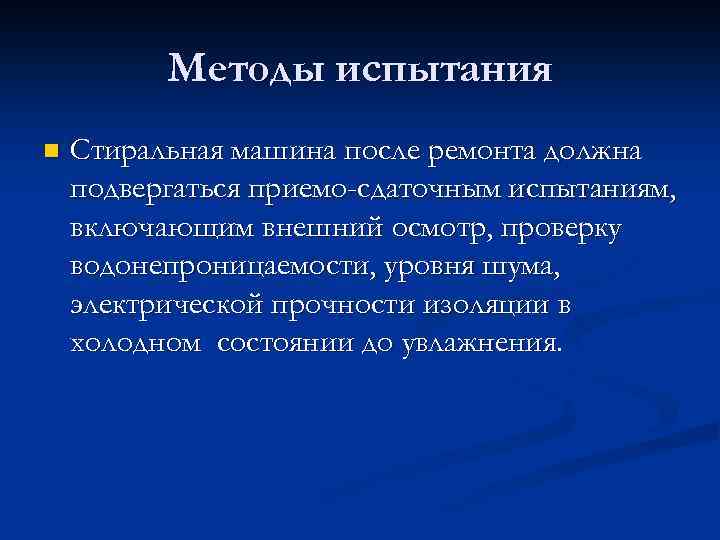 Методы испытания

Стиральная машина после ремонта должна подвергаться приемо-сдаточным испытаниям, включающим внешний осмотр, проверку водонепроницаемости, уровня шума, электрической прочности изоляции в холодном состоянии до увлажнения.